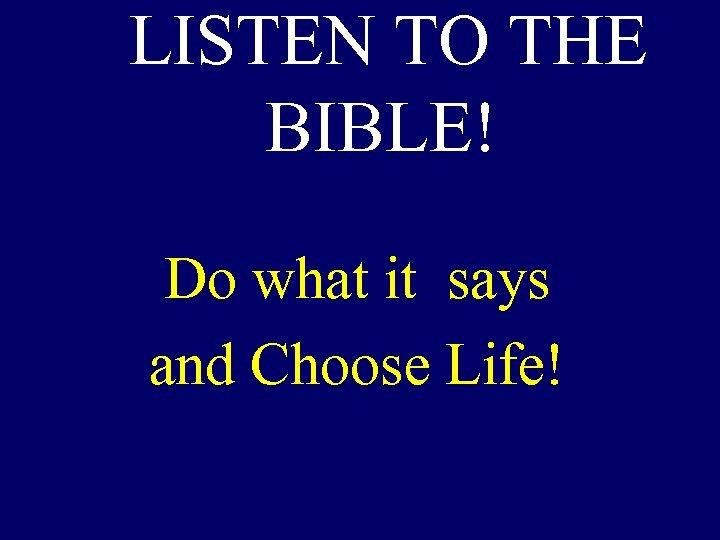 LISTEN TO THE BIBLE!

Do what it says and Choose Life!